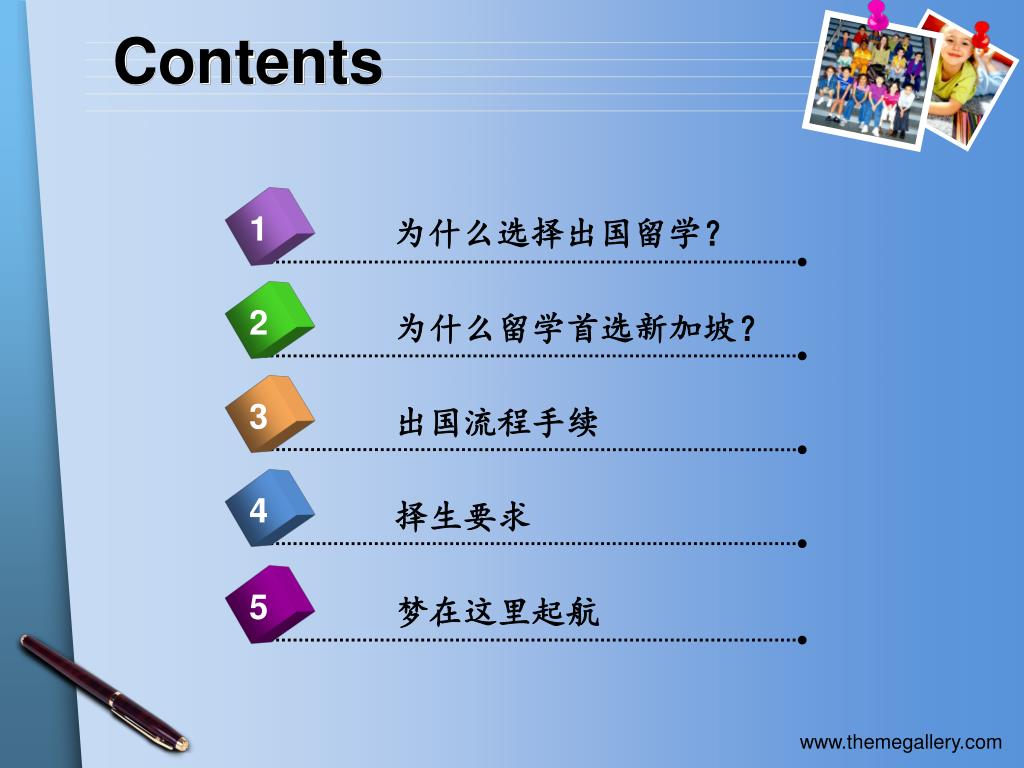 Contents

1 为什么选择出国留学?

2 为什么留学首选新加坡?

3 出国流程手续

4 择生要求

5 梦在这里起航

www.themegallery.com